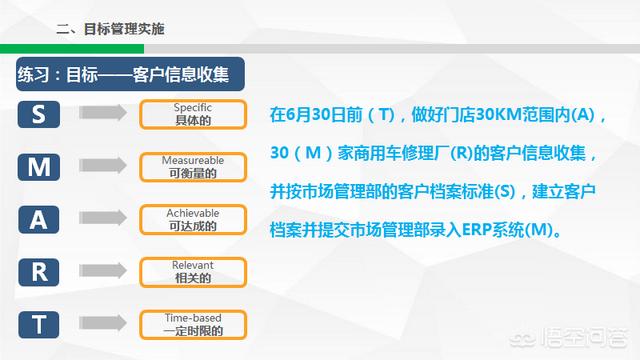 二、目标管理实施

练习：目标——客户信息收集

S
Specific
具体的

M
Measureable
可衡量的

A
Achievable
可达成的

R
Relevant
相关的

T
Time-based
一定时限的

在6月30日前（T），做好门店30KM范围内(A)，30（M）家商用车修理厂(R)的客户信息收集，并按市场管理部的客户档案标准(S)，建立客户档案并提交市场管理部录入ERP系统(M)。

悟空问答